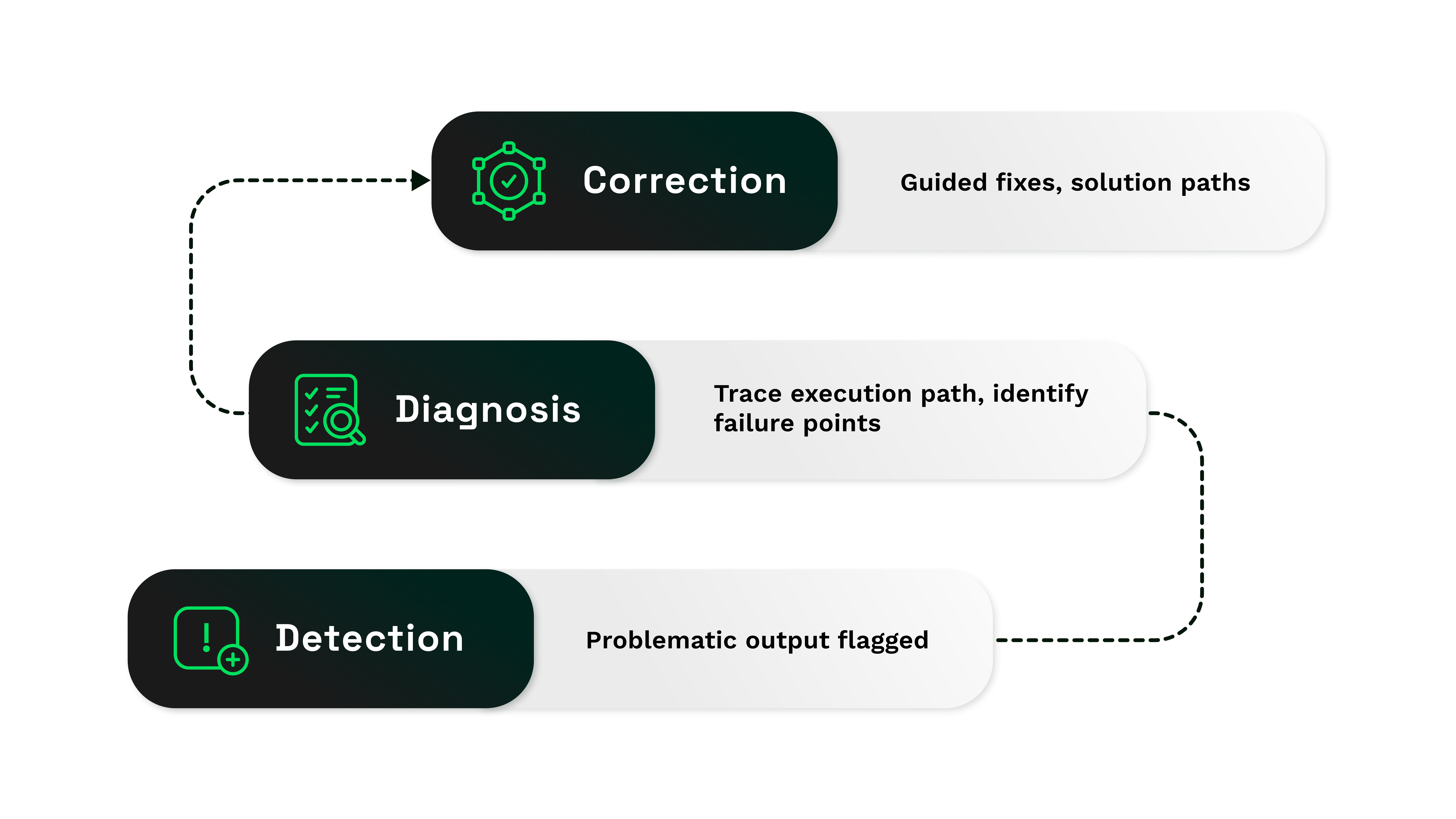 Correction

Guided fixes, solution paths

Diagnosis

Trace execution path, identify failure points

Detection

Problematic output flagged